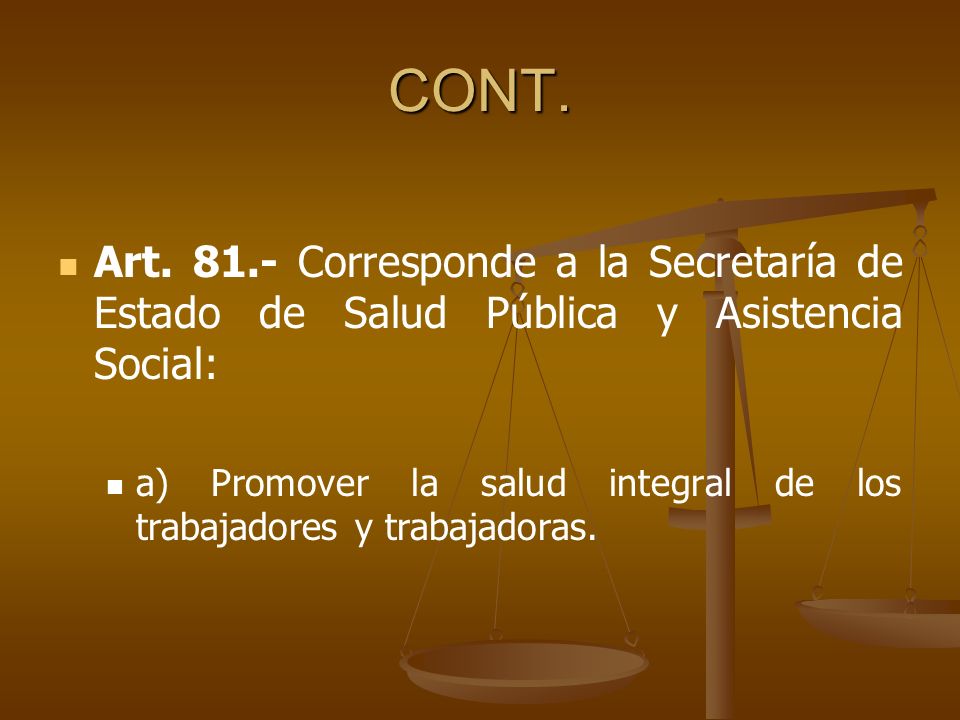 CONT.

Art. 81.- Corresponde a la Secretaría de Estado de Salud Pública y Asistencia Social:

a) Promover la salud integral de los trabajadores y trabajadoras.